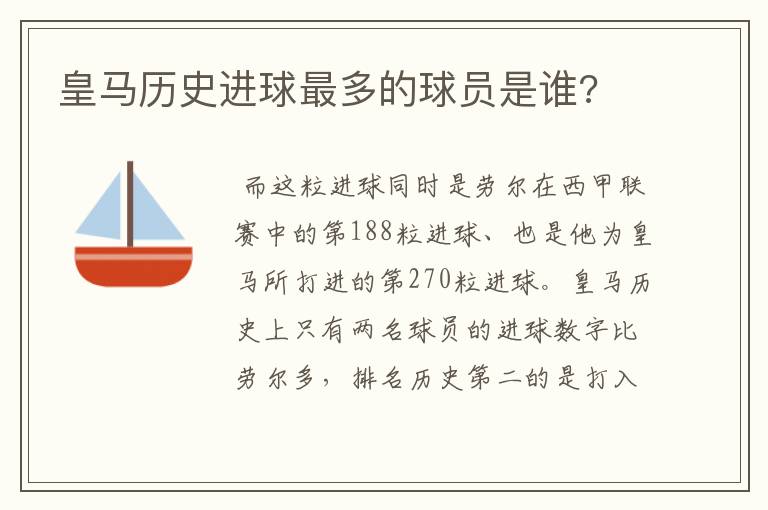 皇马历史进球最多的球员是谁?

而这粒进球同时是劳尔在西甲联赛中的第188粒进球、也是他为皇马所打进的第270粒进球。皇马历史上只有两名球员的进球数字比劳尔多，排名历史第二的是打入